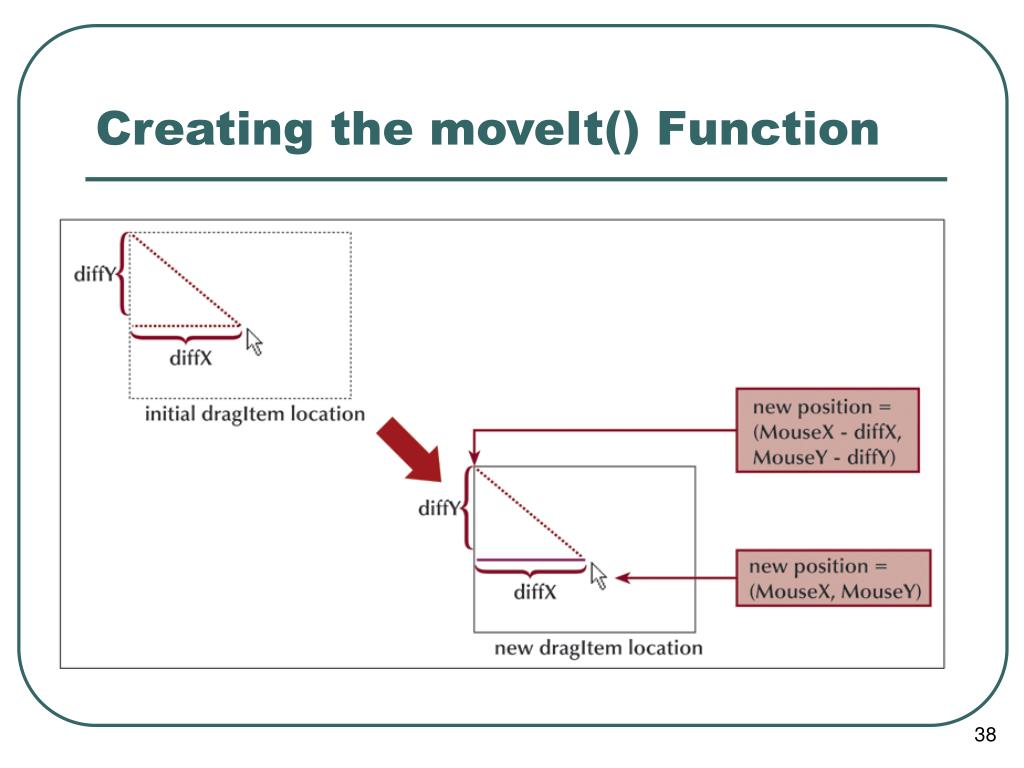 Creating the moveIt() Function

diffY

diffX

initial dragItem location

new position = (MouseX - diffX, MouseY - diffY)

diffY

diffX

new position = (MouseX, MouseY)

new dragItem location

38